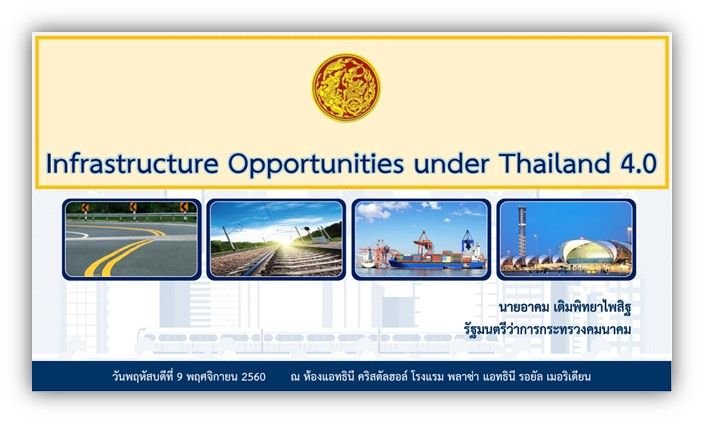 Infrastructure Opportunities under Thailand 4.0

นายอาคม เติมพิทยาไพสิฐ
รัฐมนตรีว่าการกระทรวงคมนาคม

วันพฤหัสบดีที่ 9 พฤศจิกายน 2560 ณ ห้องแอทธินี คริสตัลฮอล์ โรงแรม พลาซ่า แอทธินี รอยัล เมอริเดียน